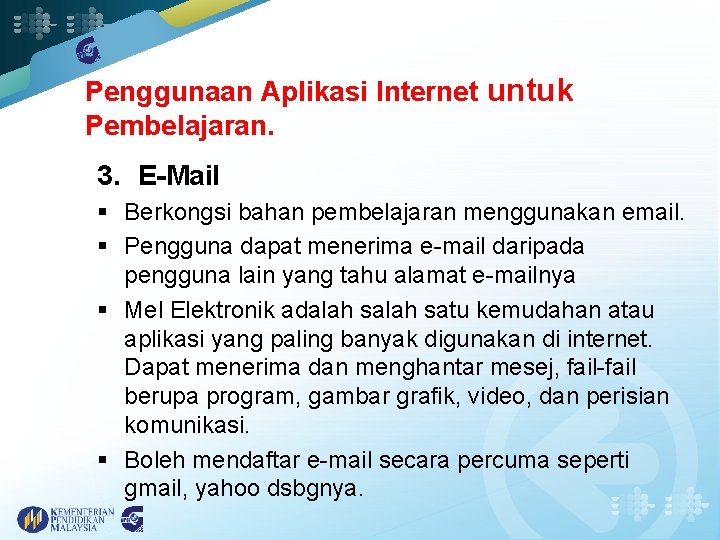 Penggunaan Aplikasi Internet untuk Pembelajaran.

3. E-Mail

▪ Berkongsi bahan pembelajaran menggunakan email.

▪ Pengguna dapat menerima e-mail daripada pengguna lain yang tahu alamat e-mailnya

▪ Mel Elektronik adalah salah satu kemudahan atau aplikasi yang paling banyak digunakan di internet. Dapat menerima dan menghantar mesej, fail-fail berupa program, gambar grafik, video, dan perisian komunikasi.

▪ Boleh mendaftar e-mail secara percuma seperti gmail, yahoo dsbgnya.

KEMENTERIAN PENDIDIKAN MALAYSIA